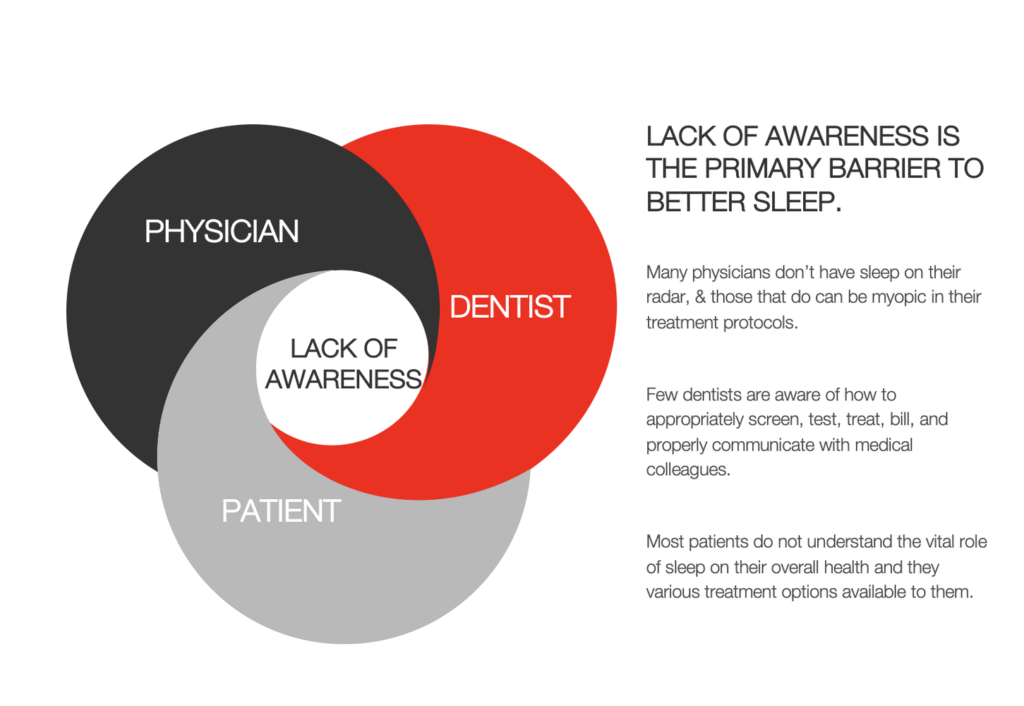 PHYSICIAN

DENTIST

LACK OF AWARENESS

PATIENT

LACK OF AWARENESS IS THE PRIMARY BARRIER TO BETTER SLEEP.

Many physicians don't have sleep on their radar, & those that do can be myopic in their treatment protocols.

Few dentists are aware of how to appropriately screen, test, treat, bill, and properly communicate with medical colleagues.

Most patients do not understand the vital role of sleep on their overall health and they various treatment options available to them.